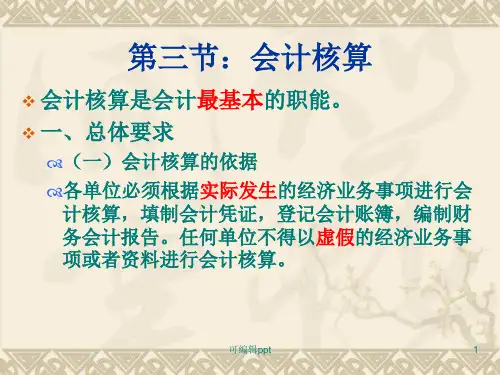 第三节：会计核算

会计核算是会计最基本的职能。

一、总体要求

（一）会计核算的依据

各单位必须根据实际发生的经济业务事项进行会计核算，填制会计凭证，登记会计账簿，编制财务会计报告。任何单位不得以虚假的经济业务事项或者资料进行会计核算。

可编辑ppt

1